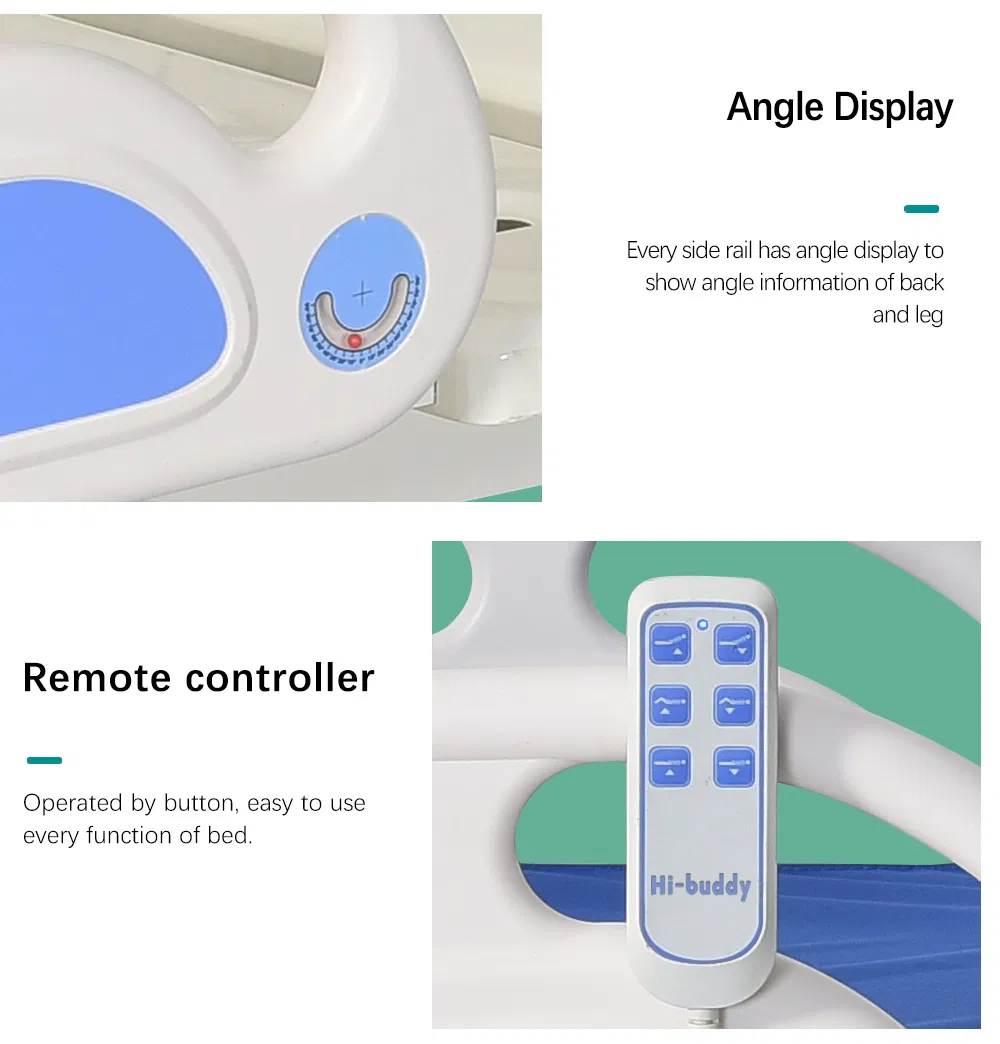 Angle Display

Every side rail has angle display to show angle information of back and leg

Remote controller

Operated by button, easy to use every function of bed.

Hi-buddy